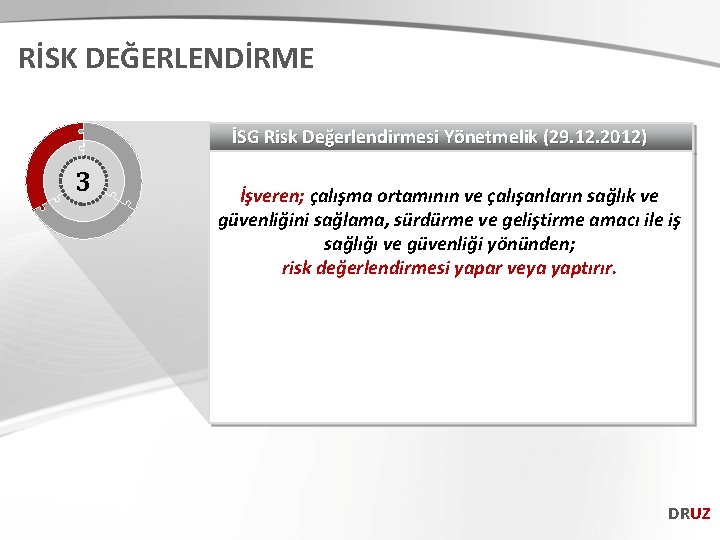 RİSK DEĞERLENDİRME

3

İSG Risk Değerlendirmesi Yönetmelik (29.12.2012)

İşveren; çalışma ortamının ve çalışanların sağlık ve güvenliğini sağlama, sürdürme ve geliştirme amacı ile iş sağlığı ve güvenliği yönünden; risk değerlendirmesi yapar veya yaptırır.

DRUZ